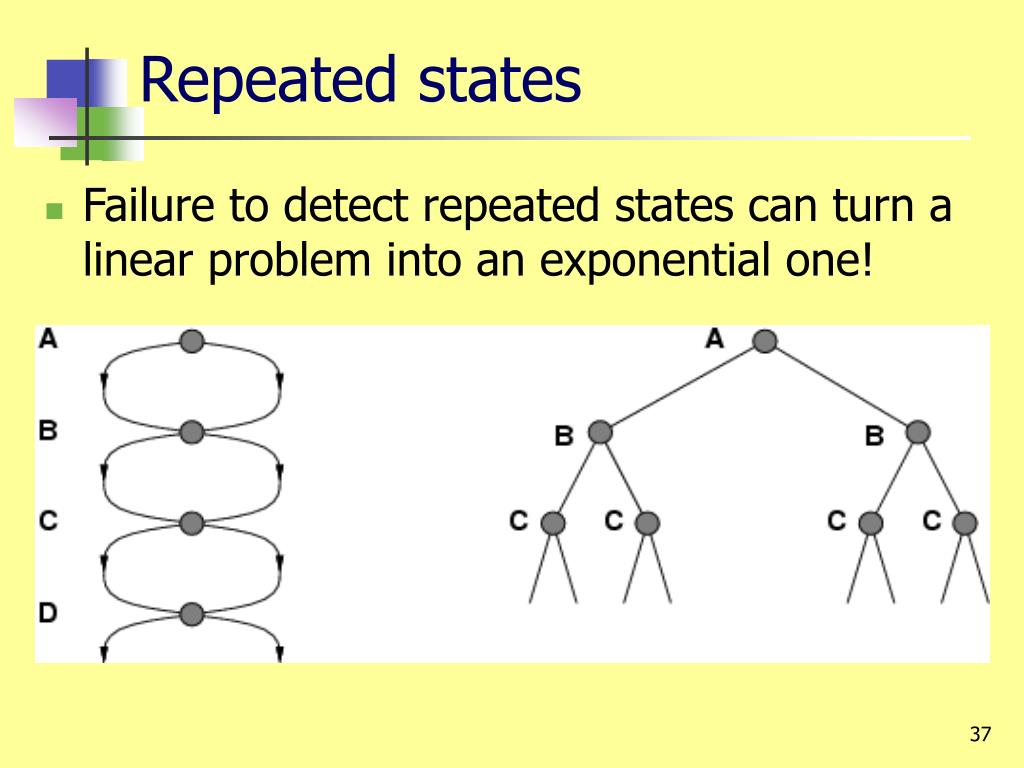 Repeated states

Failure to detect repeated states can turn a linear problem into an exponential one!

A
B
C
D

A
B
B
C
C
C
C

37